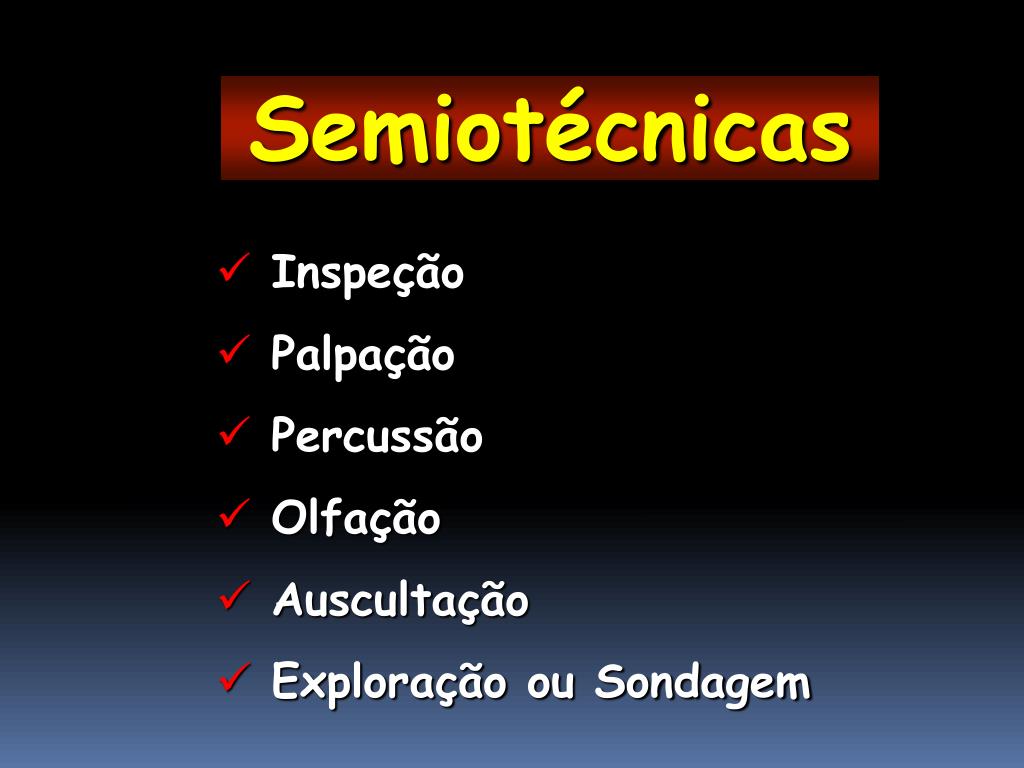 Semiotécnicas

✓ Inspeção
✓ Palpação
✓ Percussão
✓ Olfação
✓ Auscultação
✓ Exploração ou Sondagem